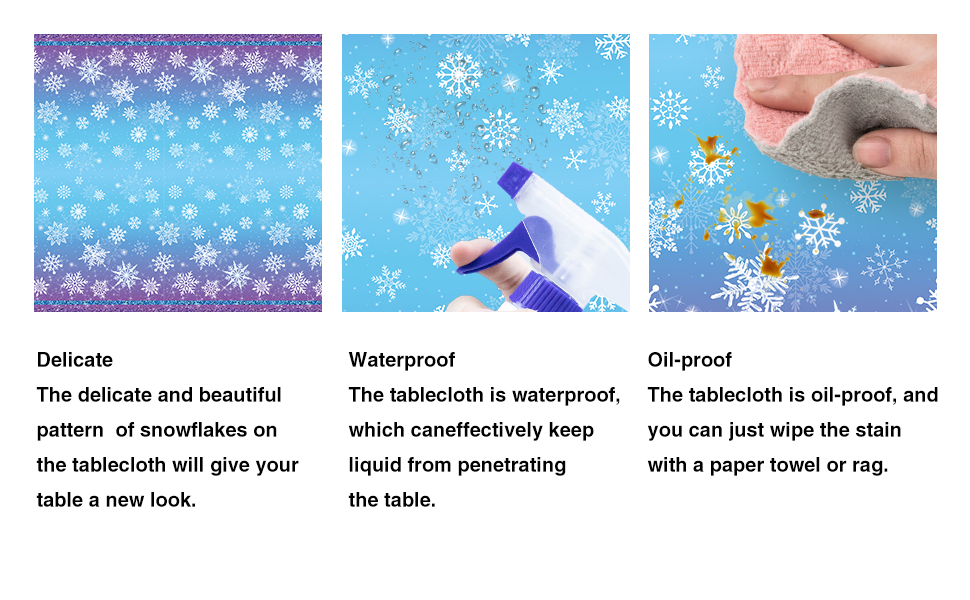 Delicate
The delicate and beautiful pattern of snowflakes on the tablecloth will give your table a new look.

Waterproof
The tablecloth is waterproof, which caneffectively keep liquid from penetrating the table.

Oil-proof
The tablecloth is oil-proof, and you can just wipe the stain with a paper towel or rag.